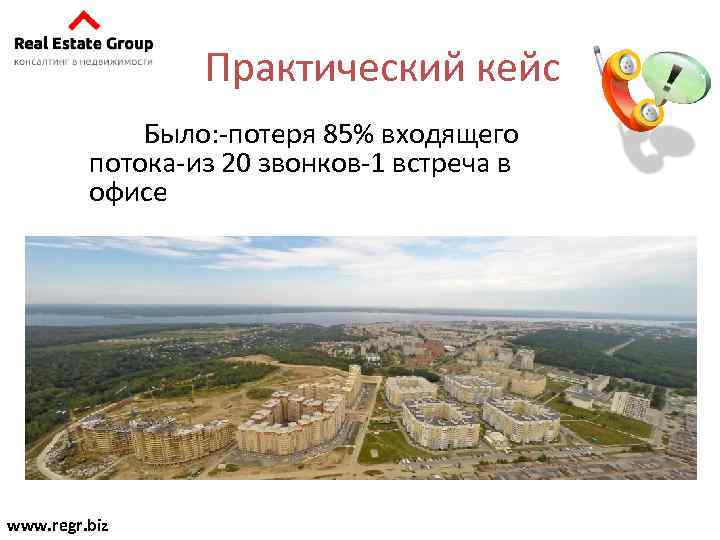 Real Estate Group
консалтинг в недвижимости

Практический кейс

Было:-потеря 85% входящего потока-из 20 звонков-1 встреча в офисе

www.regr.biz